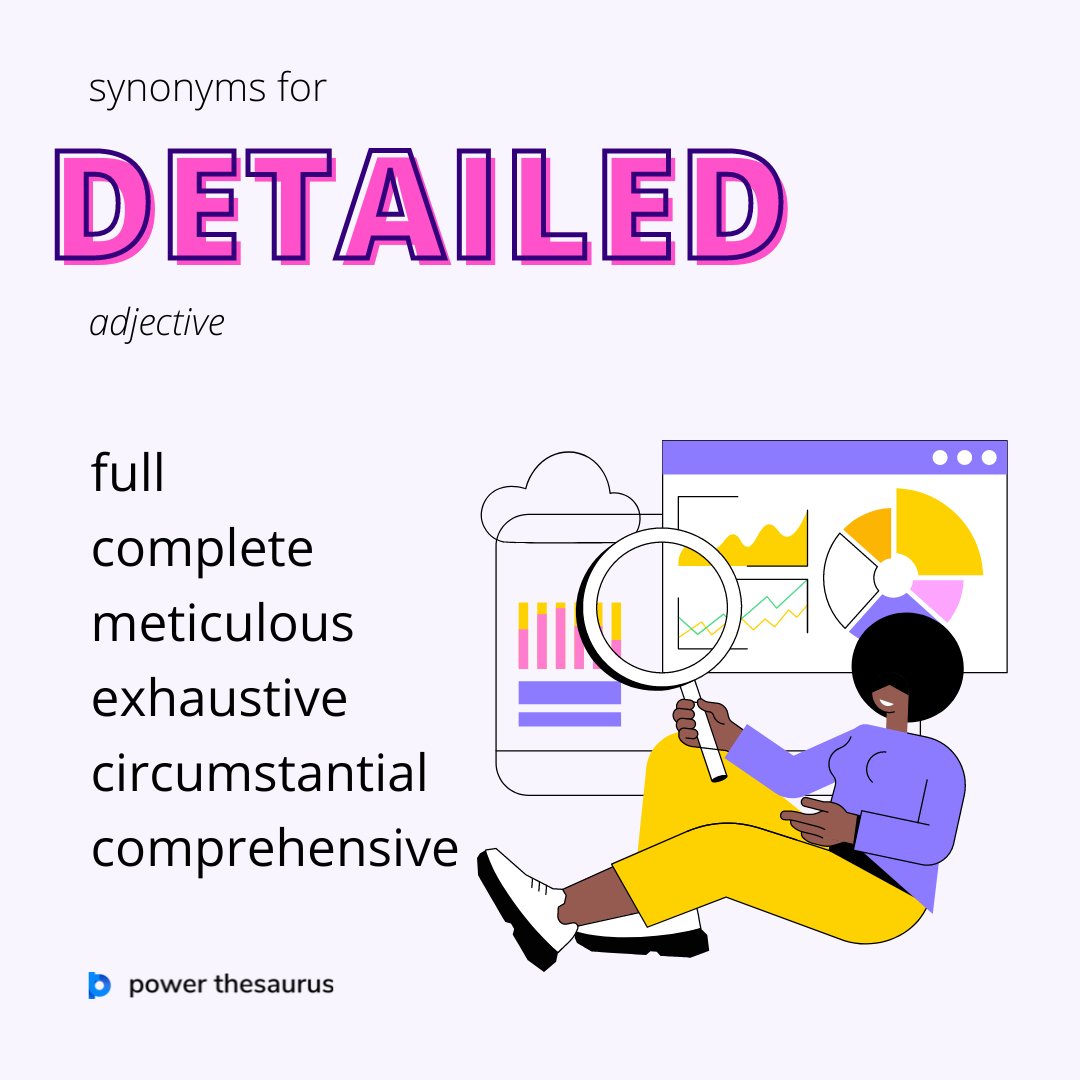 synonyms for

DETAILED

adjective

full
complete
meticulous
exhaustive
circumstantial
comprehensive

power thesaurus